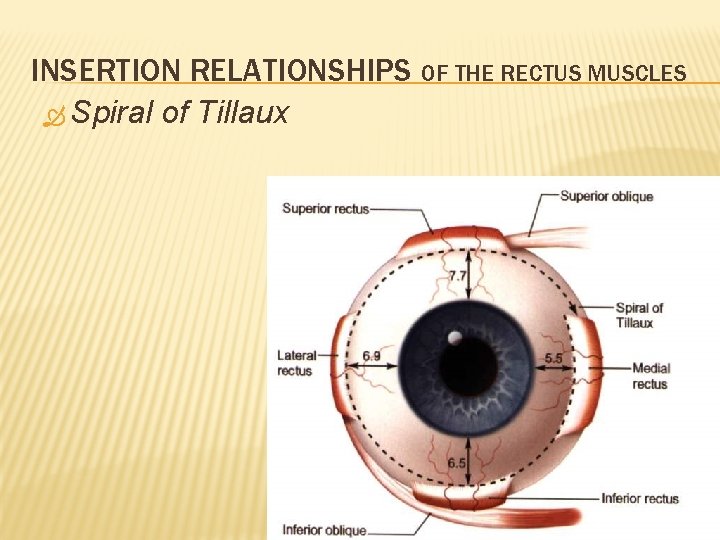 INSERTION RELATIONSHIPS OF THE RECTUS MUSCLES

Spiral of Tillaux

Superior rectus

Superior oblique

7.7

Spiral of Tillaux

Lateral rectus

6.9

5.5

Medial rectus

6.5

Inferior rectus

Inferior oblique